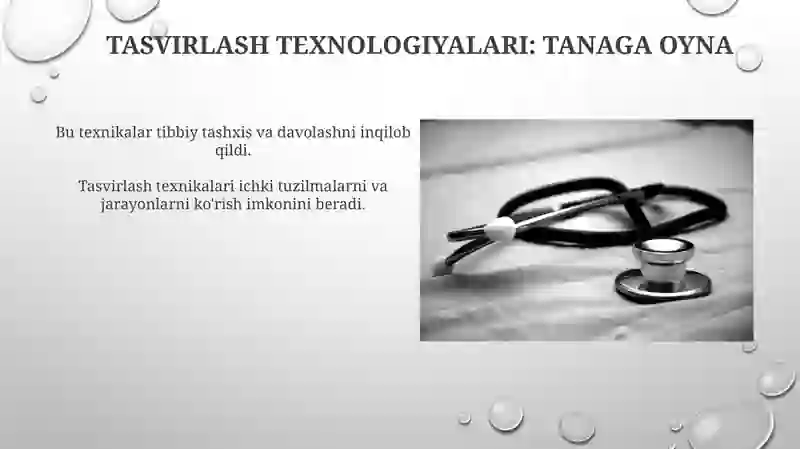 TASVIRLASH TEXNOLOGIYALARI: TANAGA OYNA

Bu texnikalar tibbiy tashxis va davolashni inqilob qildi.

Tasvirlash texnikalari ichki tuzilmalarni va jarayonlarni ko'rish imkonini beradi.